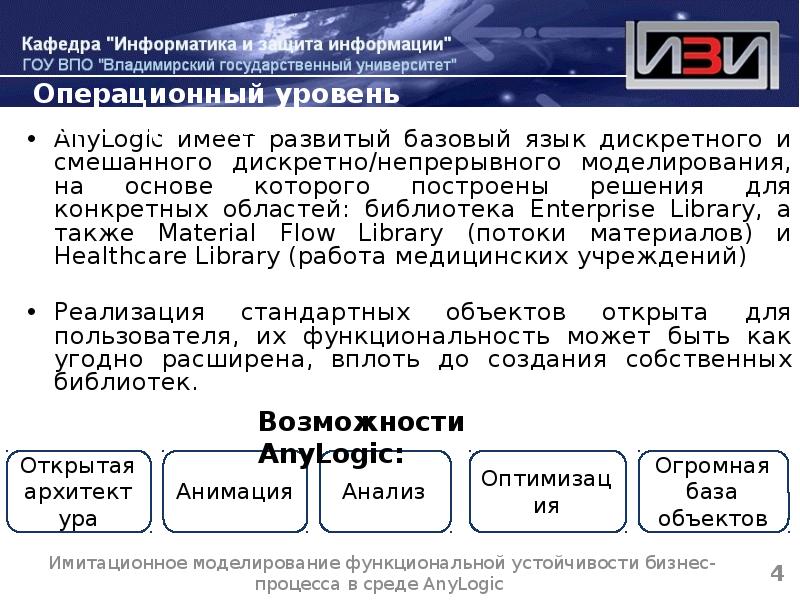 Кафедра "Информатика и защита информации"
ГОУ ВПО "Владимирский государственный университет"

ИЗИ

Операционный уровень

• AnyLogic имеет развитый базовый язык дискретного и смешанного дискретно/непрерывного моделирования, на основе которого построены решения для конкретных областей: библиотека Enterprise Library, а также Material Flow Library (потоки материалов) и Healthcare Library (работа медицинских учреждений)

• Реализация стандартных объектов открыта для пользователя, их функциональность может быть как угодно расширена, вплоть до создания собственных библиотек.

Возможности AnyLogic:

Открытая архитектура

Анимация

Анализ

Оптимизация

Огромная база объектов

Имитационное моделирование функциональной устойчивости бизнес-процесса в среде AnyLogic

4